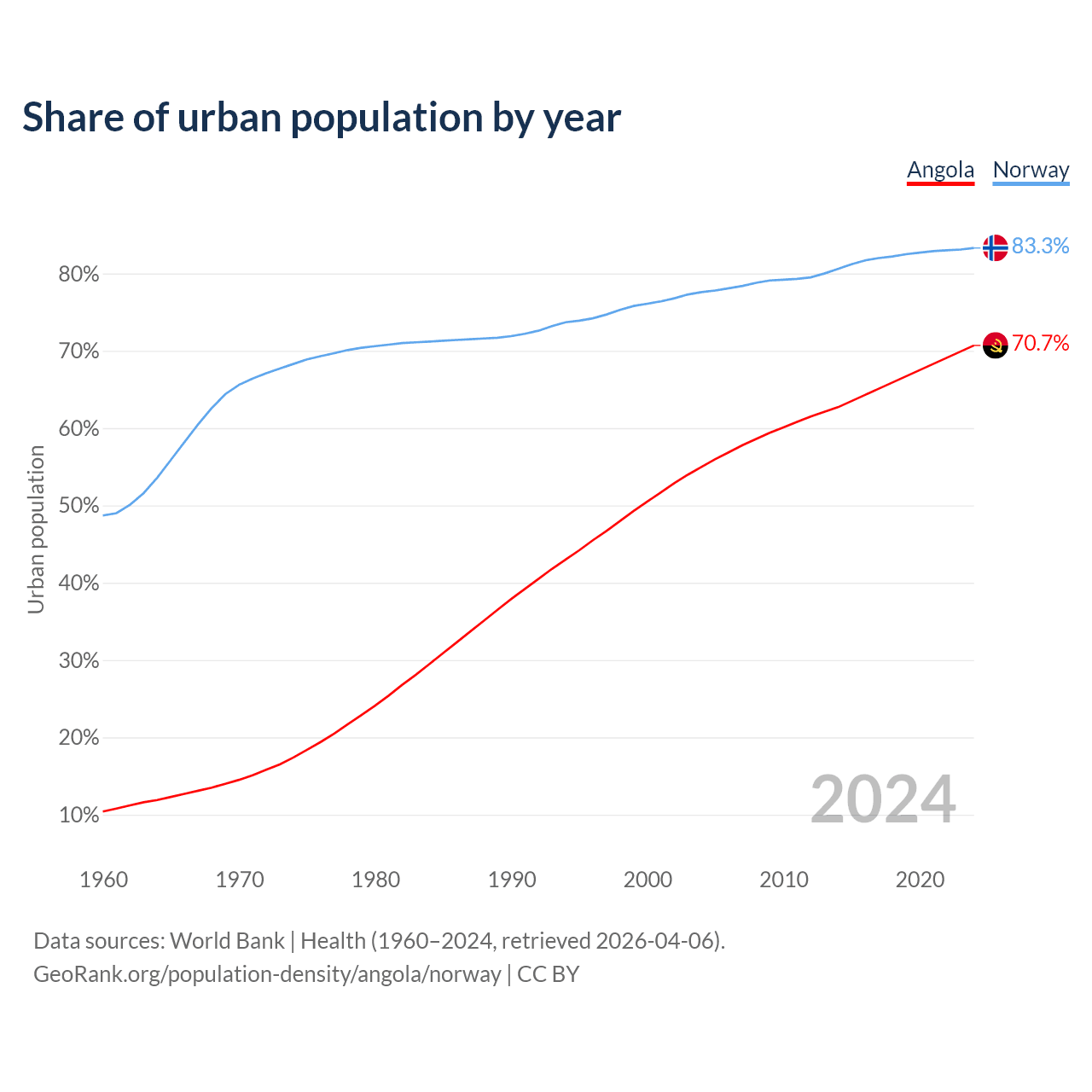 Share of urban population by year

Angola Norway

83.3%
70.7%

Urban population

80%
70%
60%
50%
40%
30%
20%
10%

2024

1960 1970 1980 1990 2000 2010 2020

Data sources: World Bank | Health (1960–2024, retrieved 2026-04-06).
GeoRank.org/population-density/angola/norway | CC BY